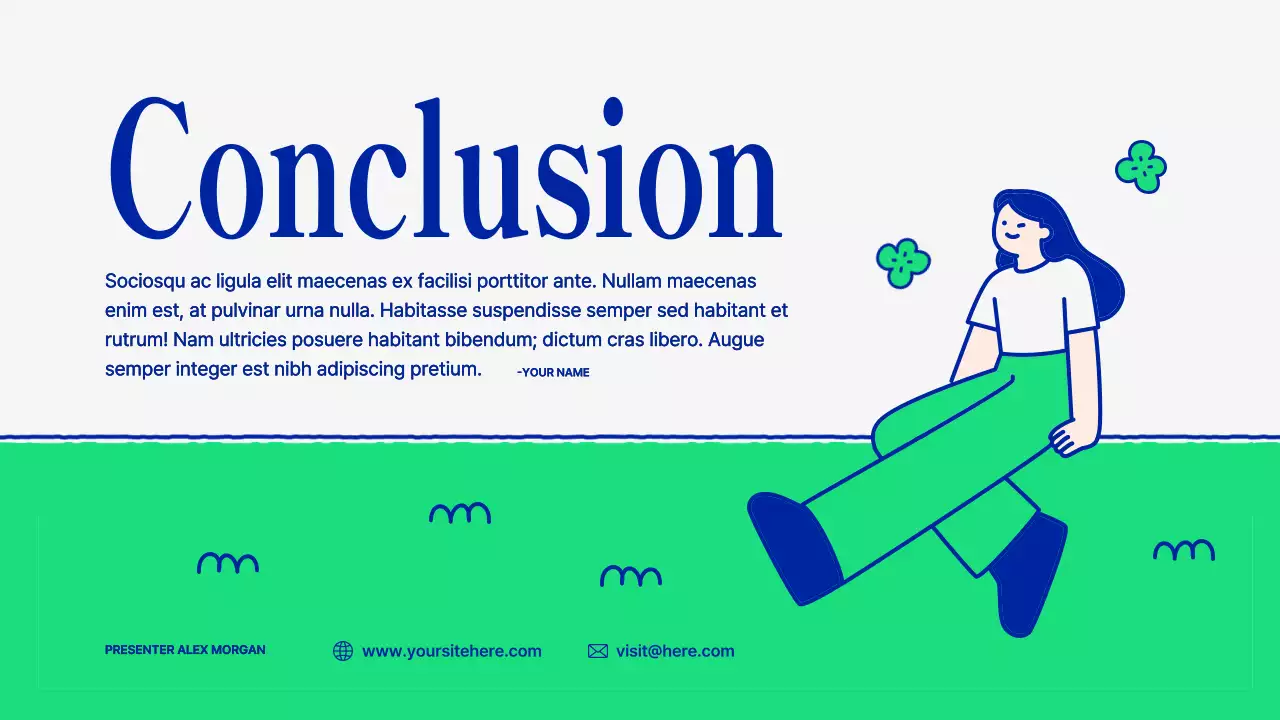 Conclusion

Sociosqu ac ligula elit maecenas ex facilisi porttitor ante. Nullam maecenas enim est, at pulvinar urna nulla. Habitasse suspendisse semper sed habitant et rutrum! Nam ultricies posuere habitant bibendum; dictum cras libero. Augue semper integer est nibh adipiscing pretium. -YOUR NAME

PRESENTER ALEX MORGAN

www.yoursitehere.com

visit@here.com